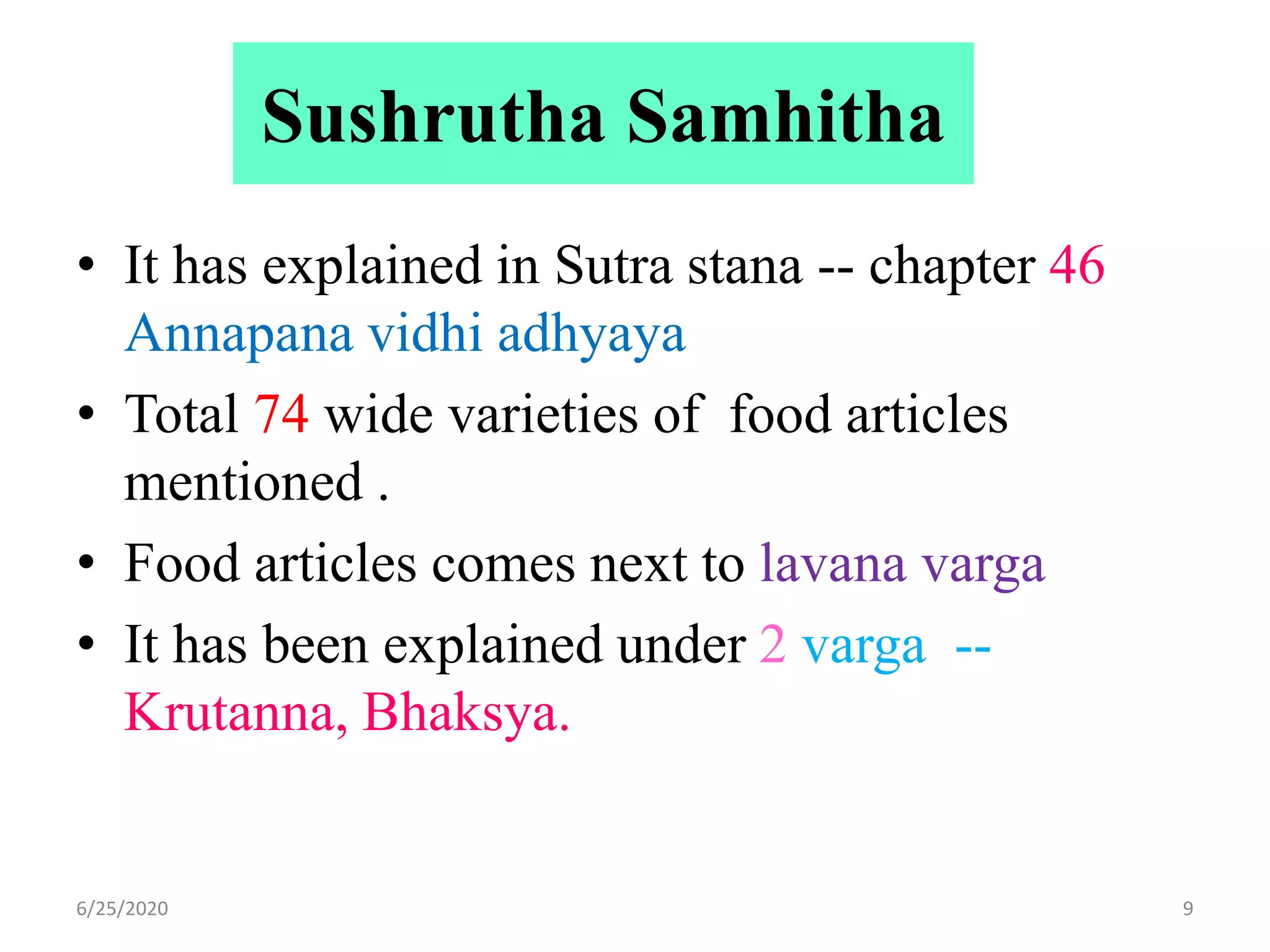 Sushrutha Samhitha

• It has explained in Sutra stana -- chapter 46 Annapana vidhi adhyaya

• Total 74 wide varieties of food articles mentioned .

• Food articles comes next to lavana varga

• It has been explained under 2 varga -- Krutanna, Bhaksya.

6/25/2020

9